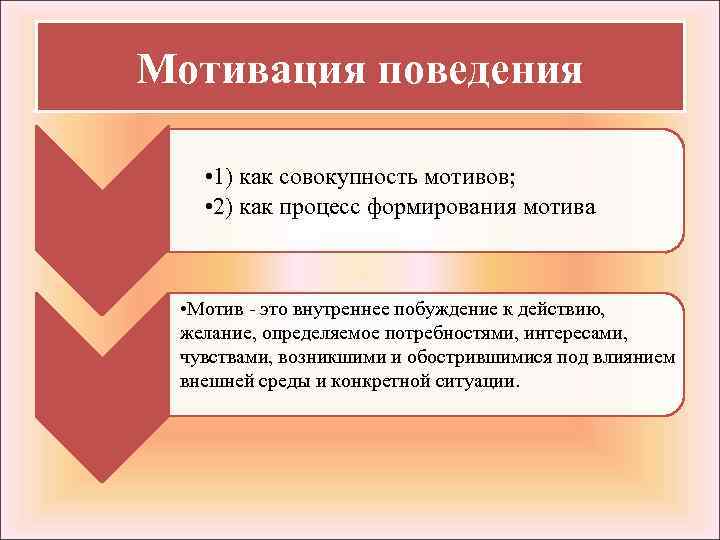 Мотивация поведения

•1) как совокупность мотивов;
•2) как процесс формирования мотива

•Мотив - это внутреннее побуждение к действию, желание, определяемое потребностями, интересами, чувствами, возникшими и обострившимися под влиянием внешней среды и конкретной ситуации.